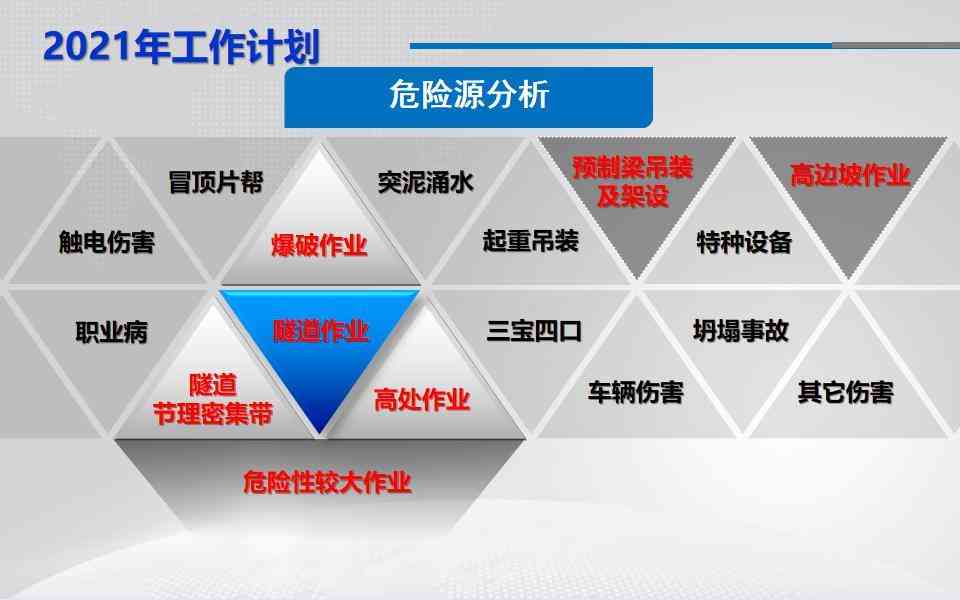 2021年工作计划

危险源分析

冒顶片帮

突泥涌水

预制梁吊装及架设

高边坡作业

触电伤害

爆破作业

起重吊装

特种设备

职业病

隧道作业

三宝四口

坍塌事故

隧道节理密集带

高处作业

车辆伤害

其它伤害

危险性较大作业